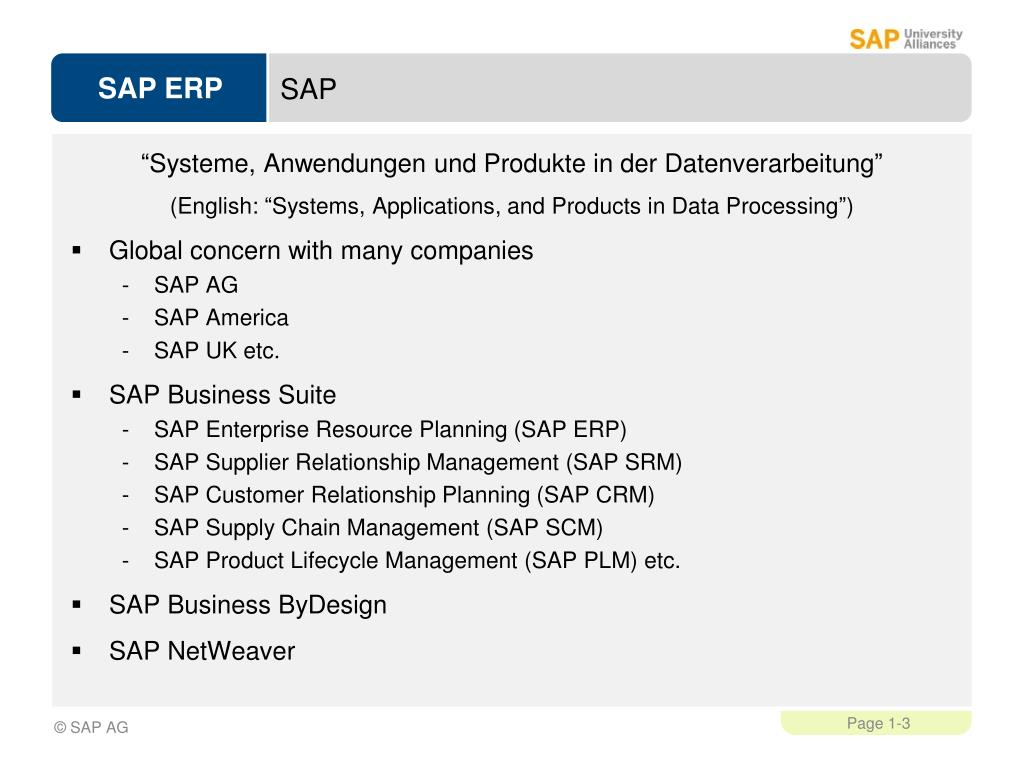 SAP University Alliances

SAP ERP

SAP

“Systeme, Anwendungen und Produkte in der Datenverarbeitung”

(English: “Systems, Applications, and Products in Data Processing”)

▪ Global concern with many companies
- SAP AG
- SAP America
- SAP UK etc.

▪ SAP Business Suite
- SAP Enterprise Resource Planning (SAP ERP)
- SAP Supplier Relationship Management (SAP SRM)
- SAP Customer Relationship Planning (SAP CRM)
- SAP Supply Chain Management (SAP SCM)
- SAP Product Lifecycle Management (SAP PLM) etc.

▪ SAP Business ByDesign

▪ SAP NetWeaver

© SAP AG

Page 1-3